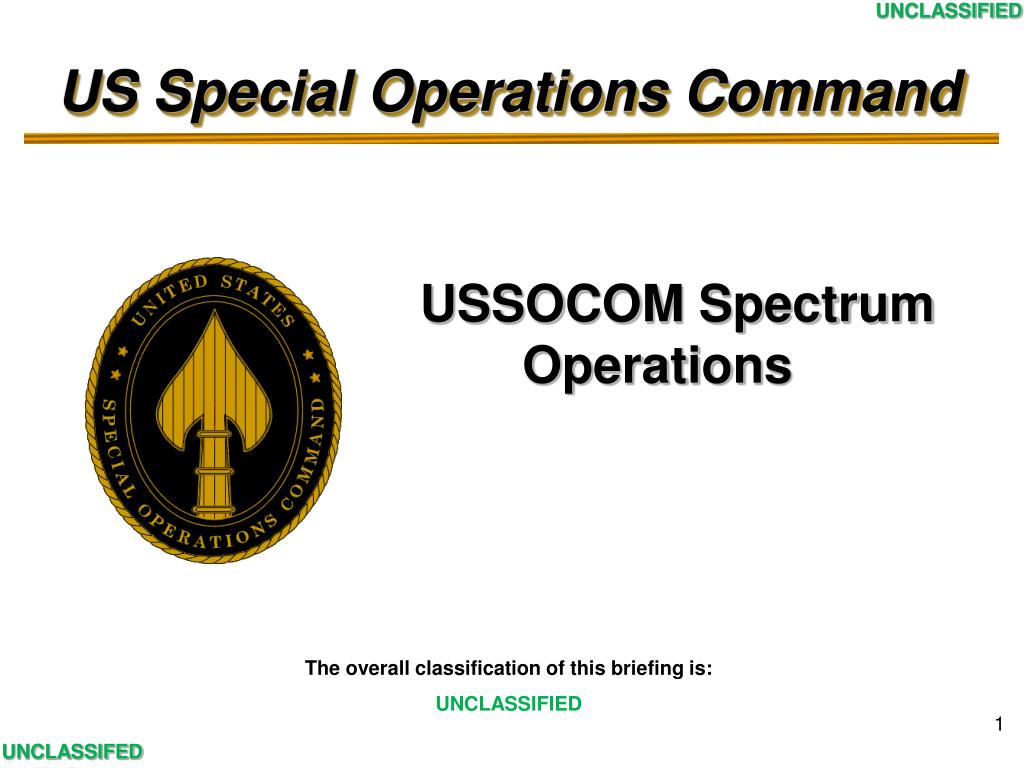 UNCLASSIFIED

US Special Operations Command

UNITED STATES SPECIAL OPERATIONS COMMAND

USSOCOM Spectrum Operations

The overall classification of this briefing is:

UNCLASSIFIED

1

UNCLASSIFED